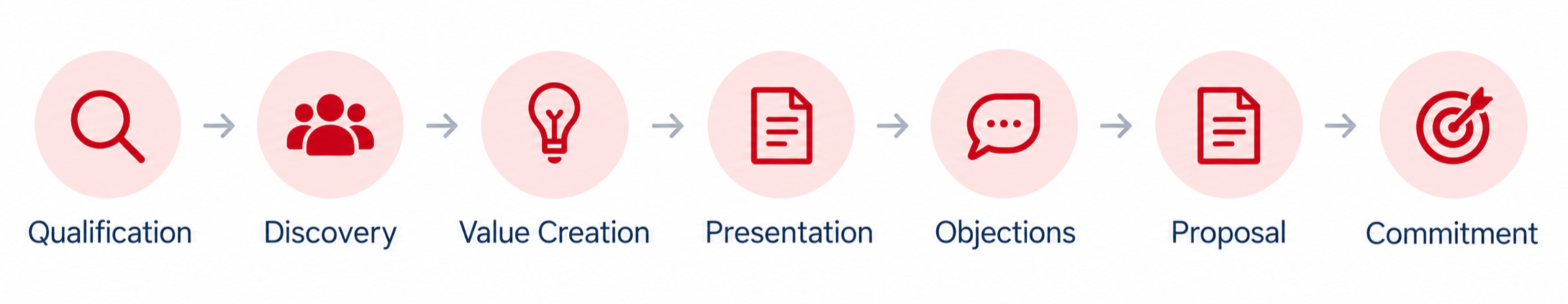 Qualification

Discovery

Value Creation

Presentation

Objections

Proposal

Commitment